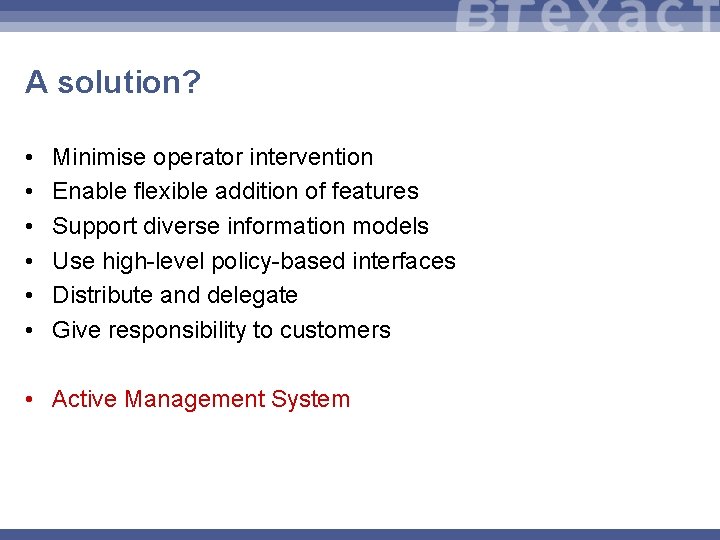 BTexact

A solution?

• Minimise operator intervention
• Enable flexible addition of features
• Support diverse information models
• Use high-level policy-based interfaces
• Distribute and delegate
• Give responsibility to customers

• Active Management System